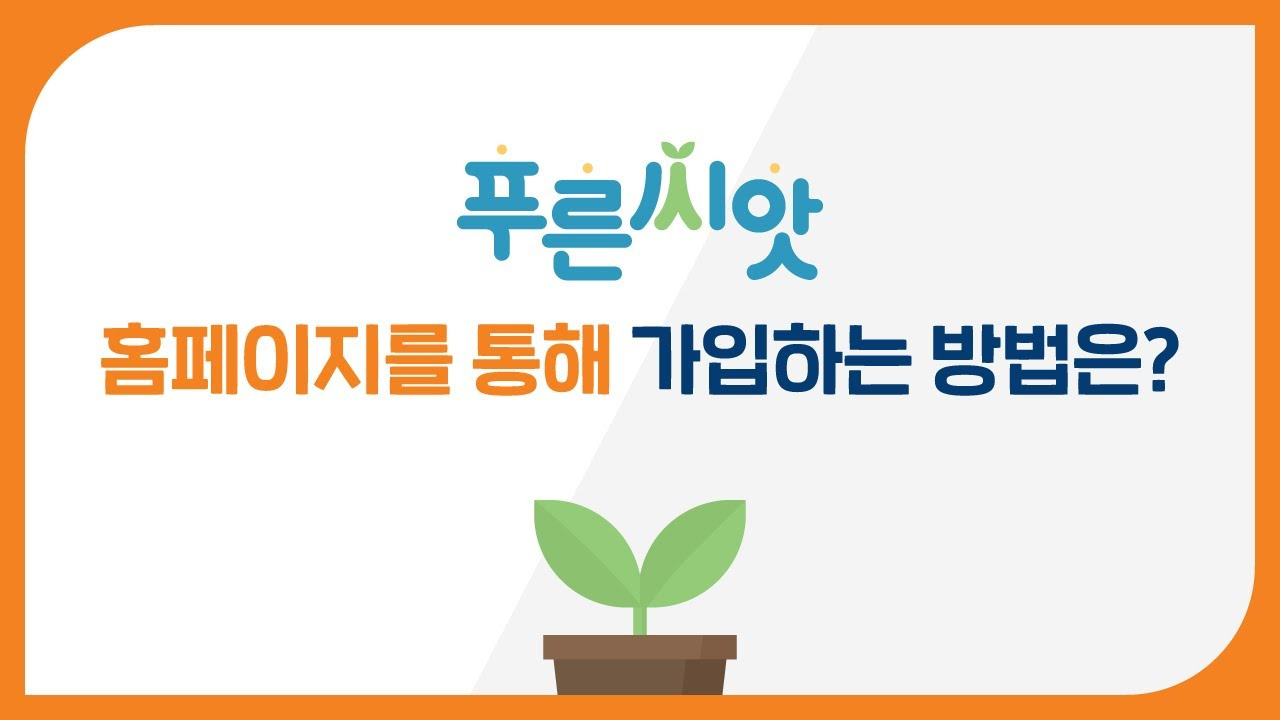 푸른씨앗

홈페이지를 통해 가입하는 방법은?